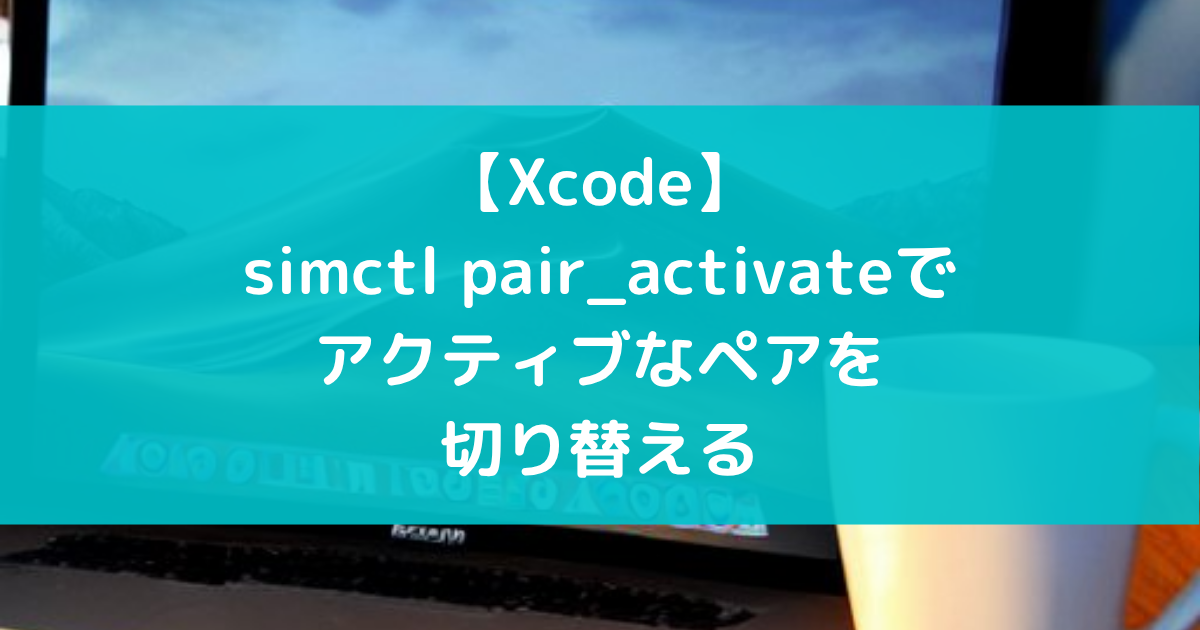 【Xcode】
simctl pair_activateで
アクティブなペアを
切り替える